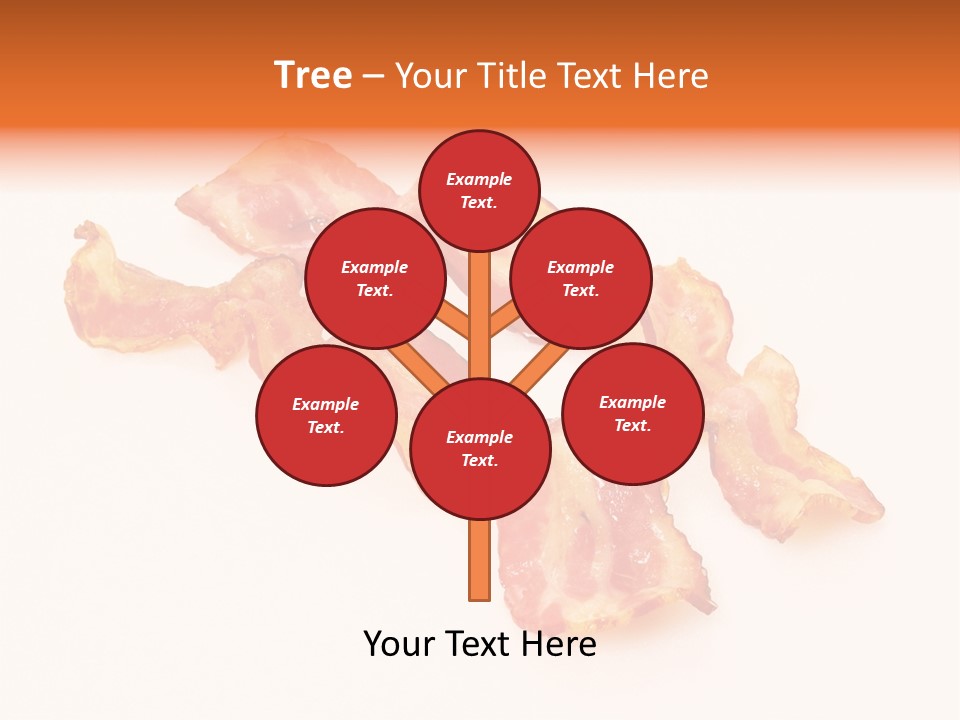 Tree – Your Title Text Here

Example Text.

Example Text.

Example Text.

Example Text.

Example Text.

Example Text.

Your Text Here